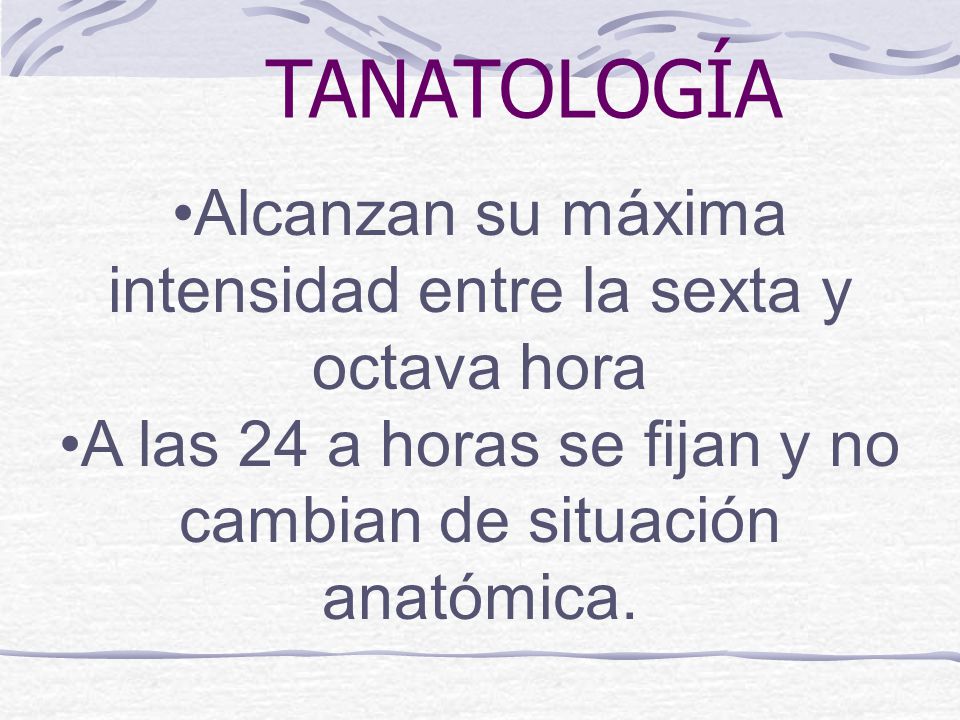 TANATOLOGÍA

•Alcanzan su máxima intensidad entre la sexta y octava hora

•A las 24 a horas se fijan y no cambian de situación anatómica.